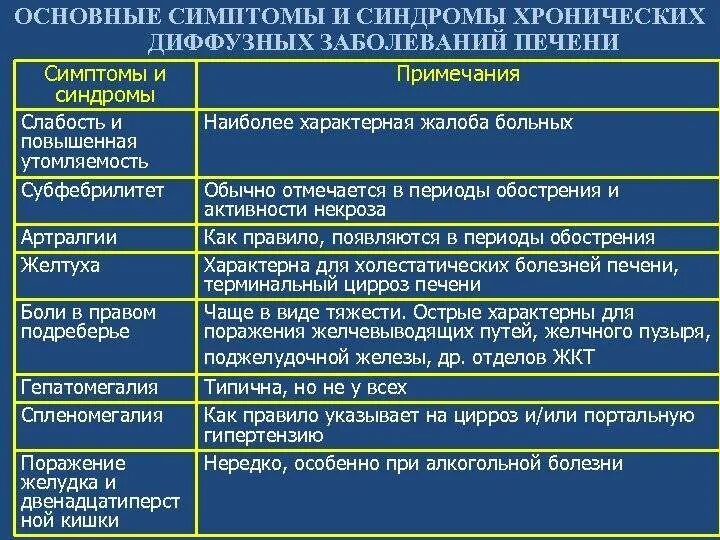 ОСНОВНЫЕ СИМПТОМЫ И СИНДРОМЫ ХРОНИЧЕСКИХ ДИФФУЗНЫХ ЗАБОЛЕВАНИЙ ПЕЧЕНИ

| Симптомы и синдромы | Примечания |
|---|---|
| Слабость и повышенная утомляемость | Наиболее характерная жалоба больных |
| Субфебрилитет | Обычно отмечается в периоды обострения и активности некроза |
| Артралгии | Как правило, появляются в периоды обострения |
| Желтуха | Характерна для холестатических болезней печени, терминальный цирроз печени |
| Боли в правом подреберье | Чаще в виде тяжести. Острые характерны для поражения желчевыводящих путей, желчного пузыря, поджелудочной железы, др. отделов ЖКТ |
| Гепатомегалия | Типична, но не у всех |
| Спленомегалия | Как правило указывает на цирроз и/или портальную гипертензию |
| Поражение желудка и двенадцатиперстной кишки | Нередко, особенно при алкогольной болезни |